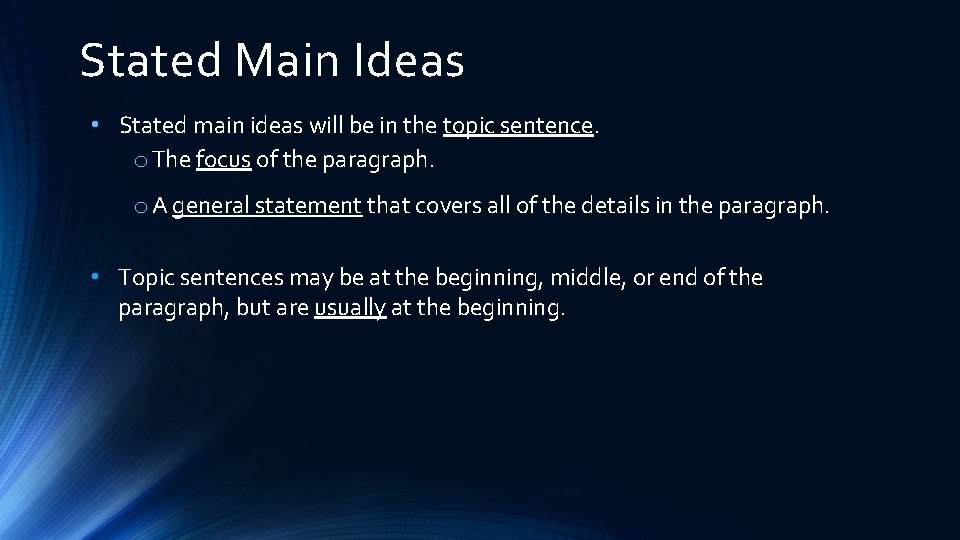 Stated Main Ideas

• Stated main ideas will be in the topic sentence.
  o The focus of the paragraph.
  o A general statement that covers all of the details in the paragraph.

• Topic sentences may be at the beginning, middle, or end of the paragraph, but are usually at the beginning.